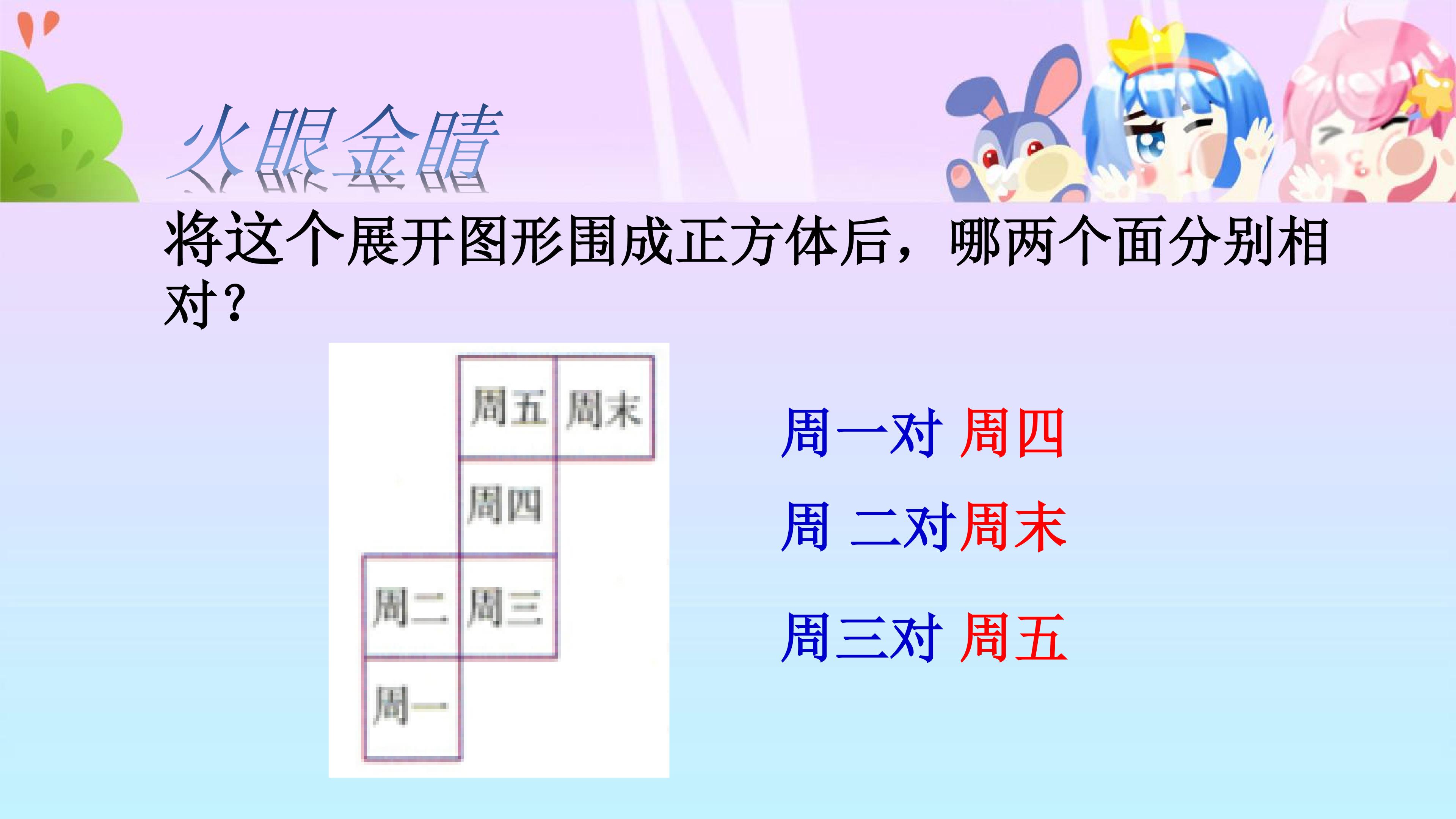 火眼金睛

将这个展开图形围成正方体后，哪两个面分别相对？

周五 周末
周四
周二 周三
周一

周一对 周四

周 二对周末

周三对 周五